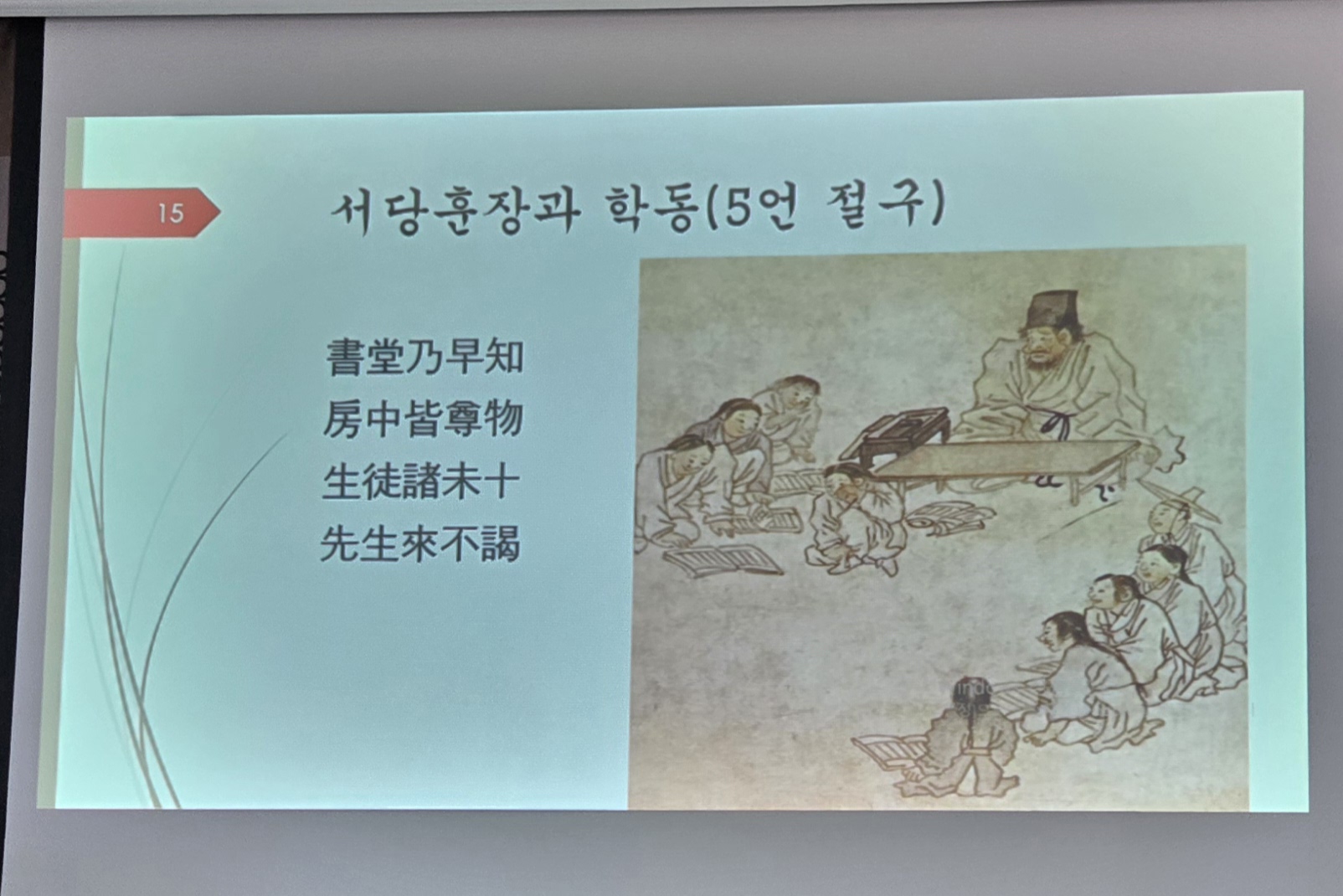 15

서당훈장과 학동(5언 절구)

書堂乃早知
房中皆尊物
生徒諸未十
先生來不謁